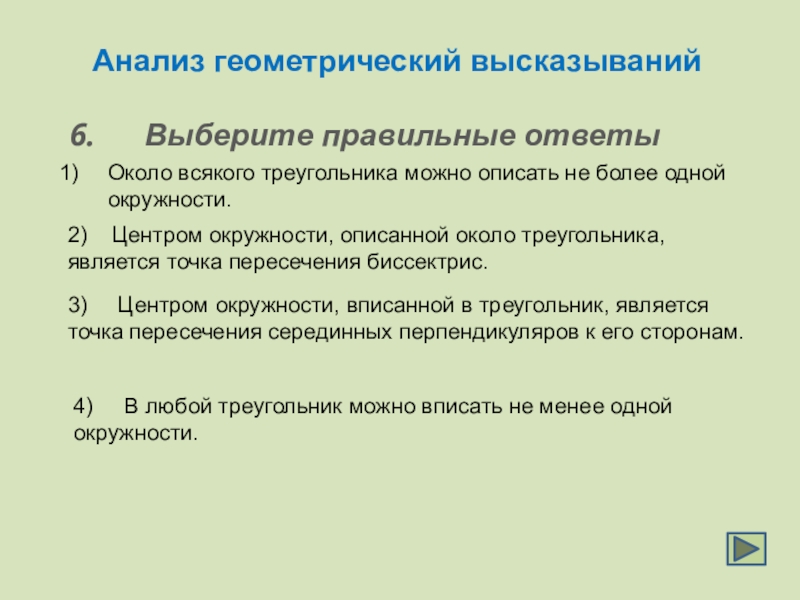 Анализ геометрический высказываний

6. Выберите правильные ответы

1) Около всякого треугольника можно описать не более одной окружности.

2) Центром окружности, описанной около треугольника, является точка пересечения биссектрис.

3) Центром окружности, вписанной в треугольник, является точка пересечения серединных перпендикуляров к его сторонам.

4) В любой треугольник можно вписать не менее одной окружности.